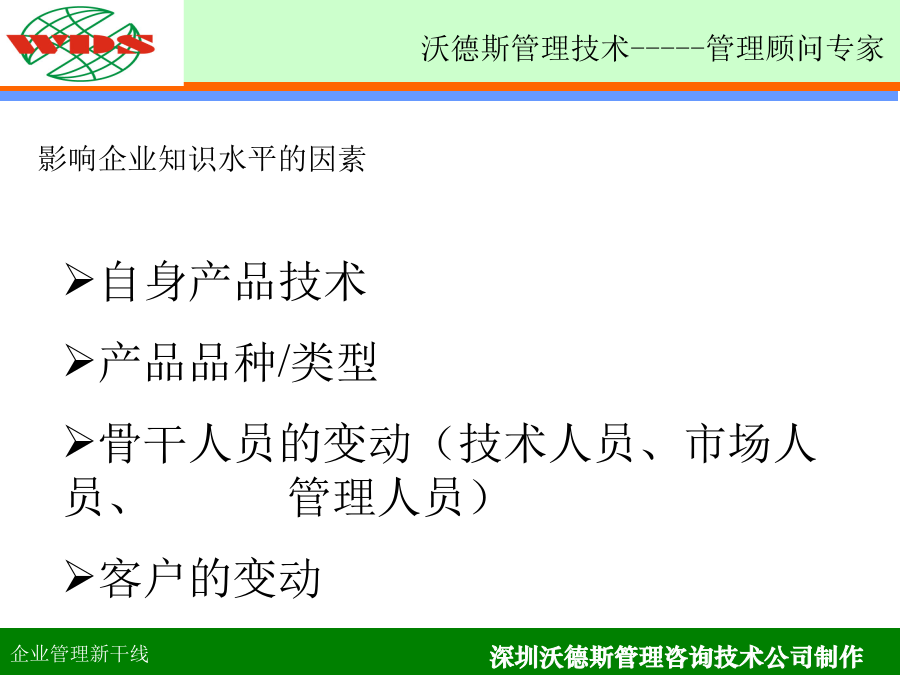 WDS

沃德斯管理技术-----管理顾问专家

影响企业知识水平的因素

➢自身产品技术

➢产品品种/类型

➢骨干人员的变动（技术人员、市场人员、 管理人员）

➢客户的变动

企业管理新干线

深圳沃德斯管理咨询技术公司制作